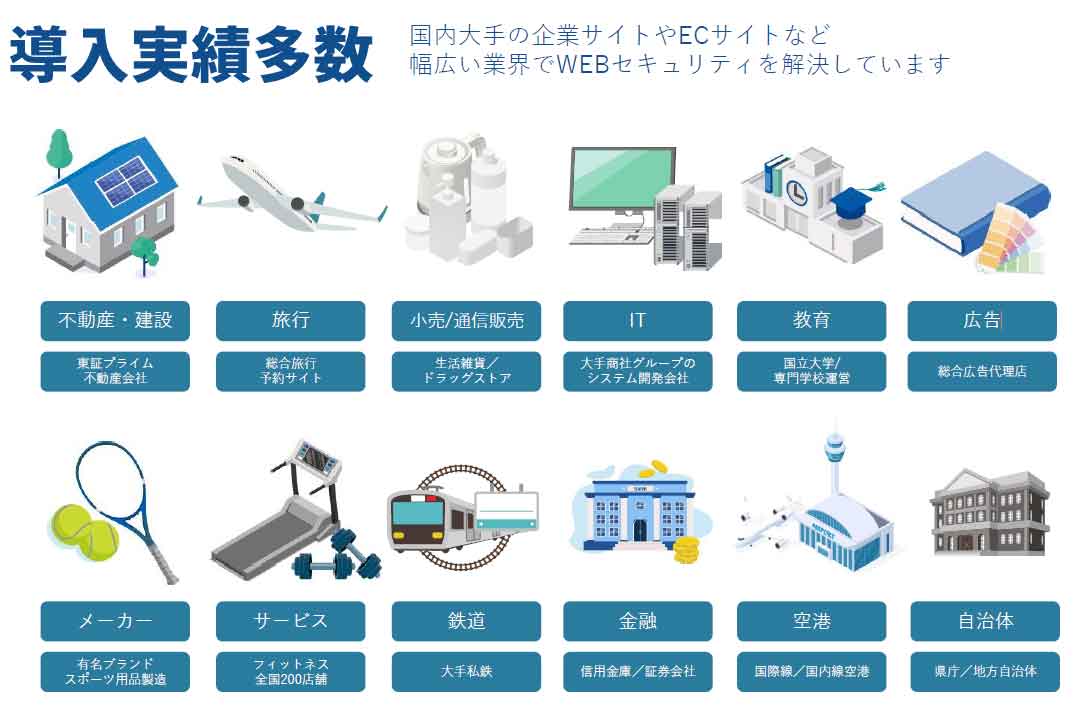 導入実績多数

国内大手の企業サイトやECサイトなど
幅広い業界でWEBセキュリティを解決しています

不動産・建設
東証プライム
不動産会社

旅行
総合旅行
予約サイト

小売/通信販売
生活雑貨／
ドラッグストア

IT
大手商社グループの
システム開発会社

教育
国立大学/
専門学校運営

広告
総合広告代理店

メーカー
有名ブランド
スポーツ用品製造

サービス
フィットネス
全国200店舗

鉄道
大手私鉄

金融
信用金庫／証券会社

空港
国際線／国内線空港

自治体
県庁／地方自治体